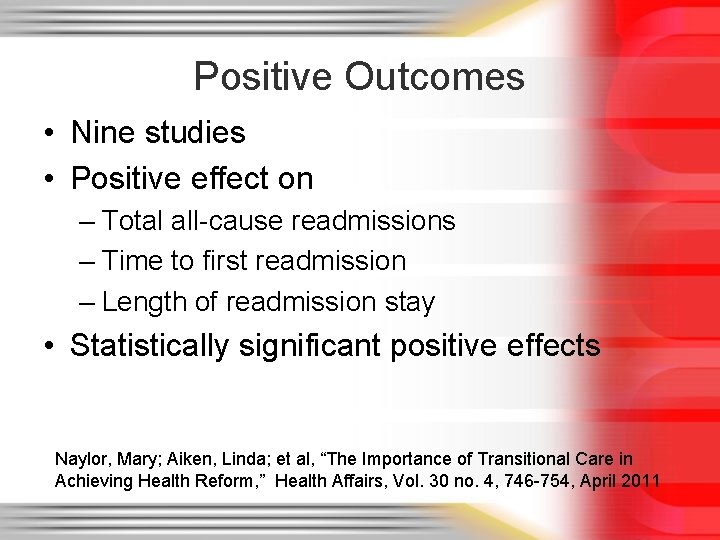 Positive Outcomes

• Nine studies
• Positive effect on
– Total all-cause readmissions
– Time to first readmission
– Length of readmission stay
• Statistically significant positive effects

Naylor, Mary; Aiken, Linda; et al, “The Importance of Transitional Care in Achieving Health Reform,” Health Affairs, Vol. 30 no. 4, 746-754, April 2011